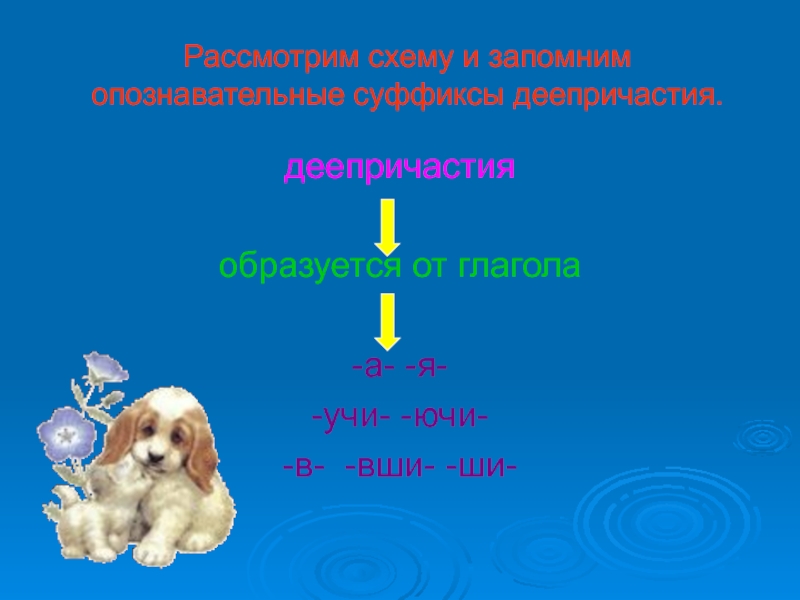 Рассмотрим схему и запомним опознавательные суффиксы деепричастия.

деепричастия

образуется от глагола

-а- -я-

-учи- -ючи-

-в- -вши- -ши-